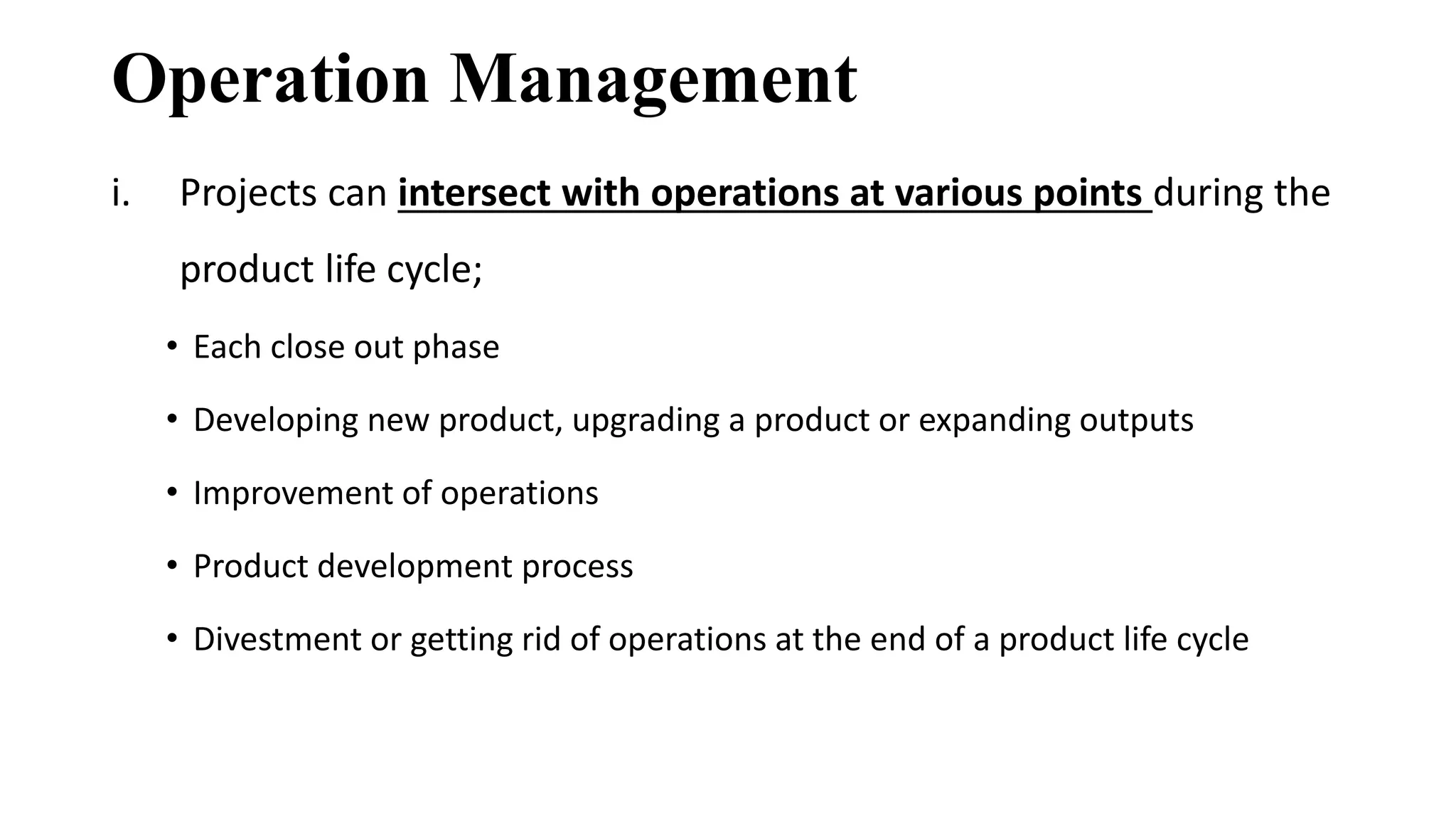 Operation Management

i. Projects can intersect with operations at various points during the product life cycle;

• Each close out phase

• Developing new product, upgrading a product or expanding outputs

• Improvement of operations

• Product development process

• Divestment or getting rid of operations at the end of a product life cycle